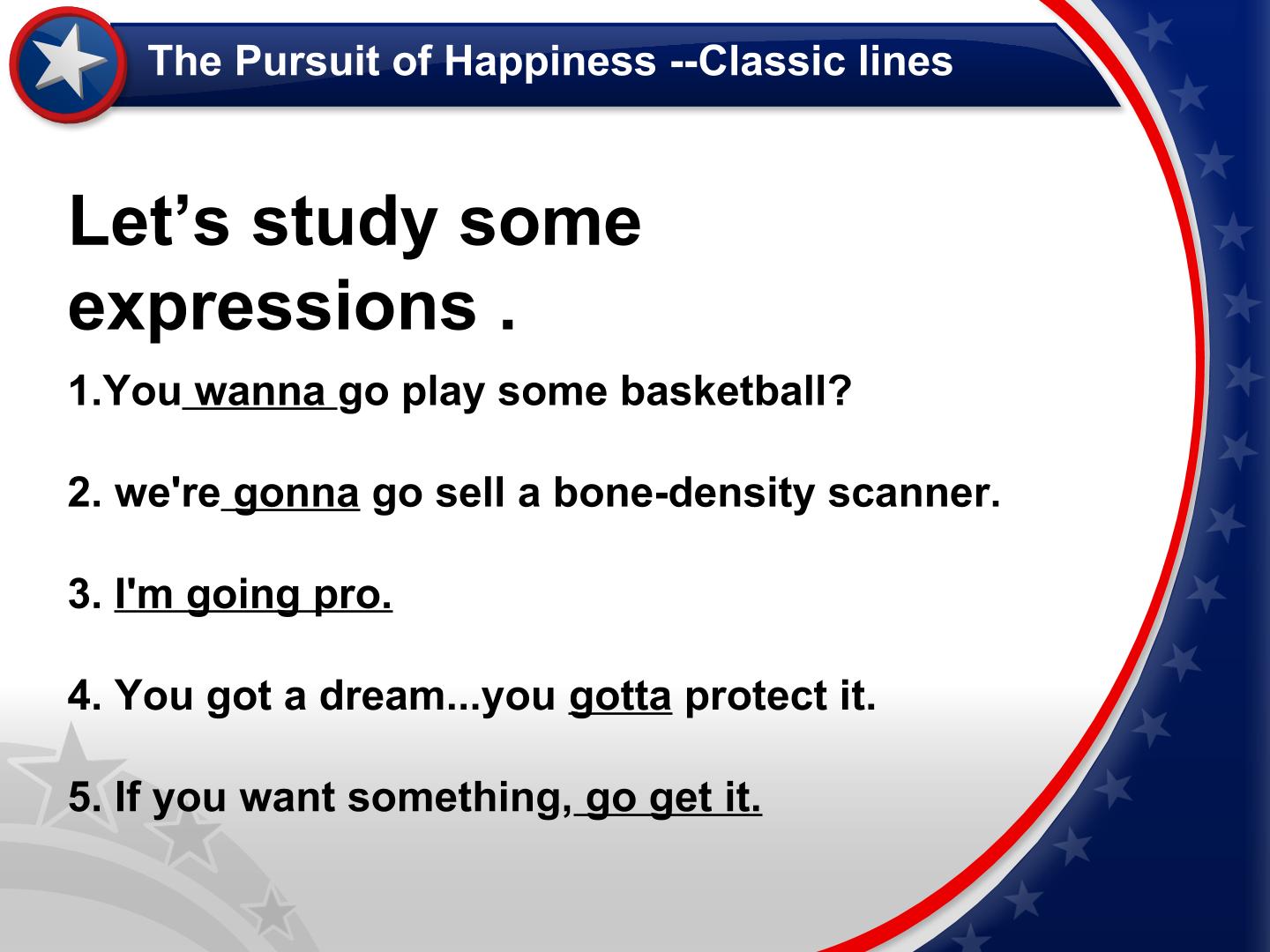 The Pursuit of Happiness --Classic lines

Let’s study some expressions .

1.You wanna go play some basketball?

2. we're gonna go sell a bone-density scanner.

3. I'm going pro.

4. You got a dream...you gotta protect it.

5. If you want something, go get it.